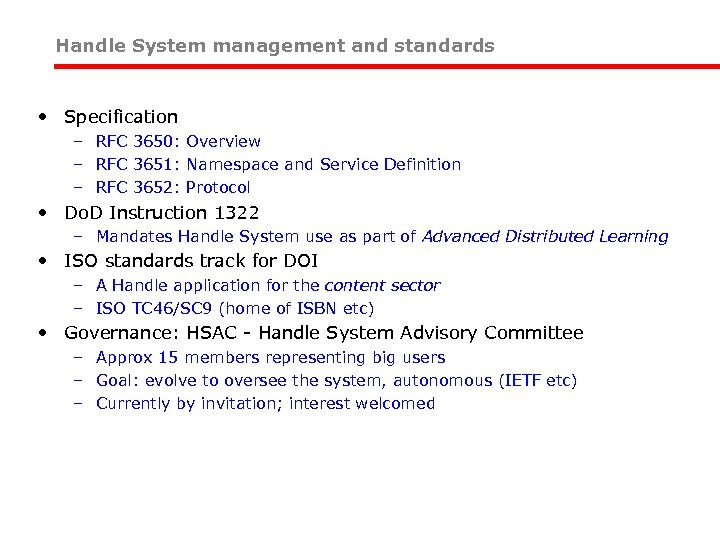 Handle System management and standards

• Specification
– RFC 3650: Overview
– RFC 3651: Namespace and Service Definition
– RFC 3652: Protocol
• DoD Instruction 1322
– Mandates Handle System use as part of Advanced Distributed Learning
• ISO standards track for DOI
– A Handle application for the content sector
– ISO TC46/SC9 (home of ISBN etc)
• Governance: HSAC - Handle System Advisory Committee
– Approx 15 members representing big users
– Goal: evolve to oversee the system, autonomous (IETF etc)
– Currently by invitation; interest welcomed